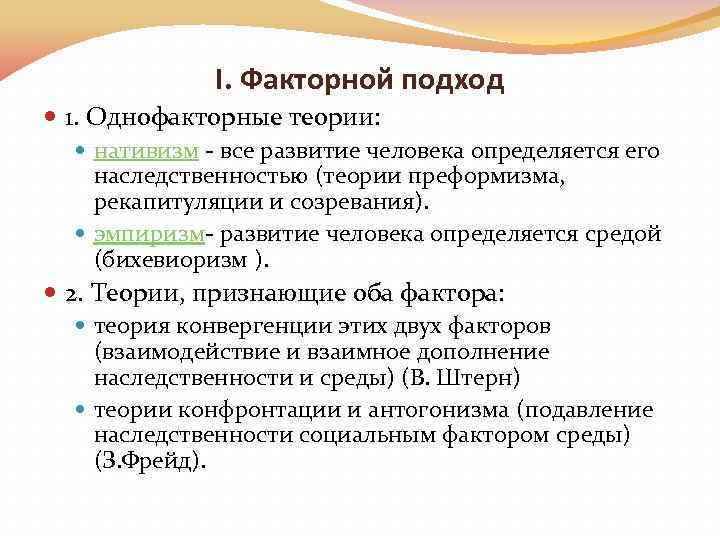 I. Факторной подход

1. Однофакторные теории:

нативизм - все развитие человека определяется его наследственностью (теории преформизма, рекапитуляции и созревания).

эмпиризм- развитие человека определяется средой (бихевиоризм ).

2. Теории, признающие оба фактора:

теория конвергенции этих двух факторов (взаимодействие и взаимное дополнение наследственности и среды) (В. Штерн)

теории конфронтации и антогонизма (подавление наследственности социальным фактором среды) (З.Фрейд).